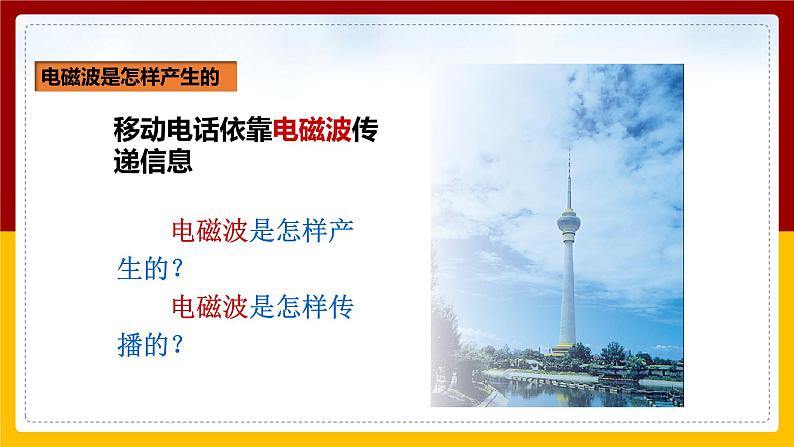 电磁波是怎样产生的

移动电话依靠电磁波传递信息

电磁波是怎样产生的？

电磁波是怎样传播的？